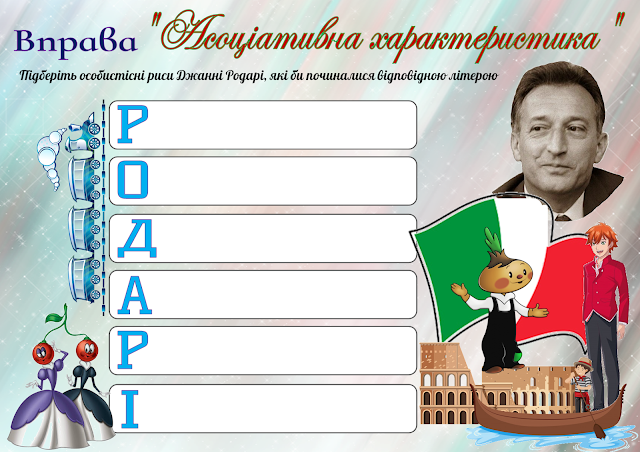 Вправа "Асоціативна характеристика "

Підберіть особистісні риси Джанні Родарі, які би починалися відповідною літерою

Р

О

Д

А

Р

І